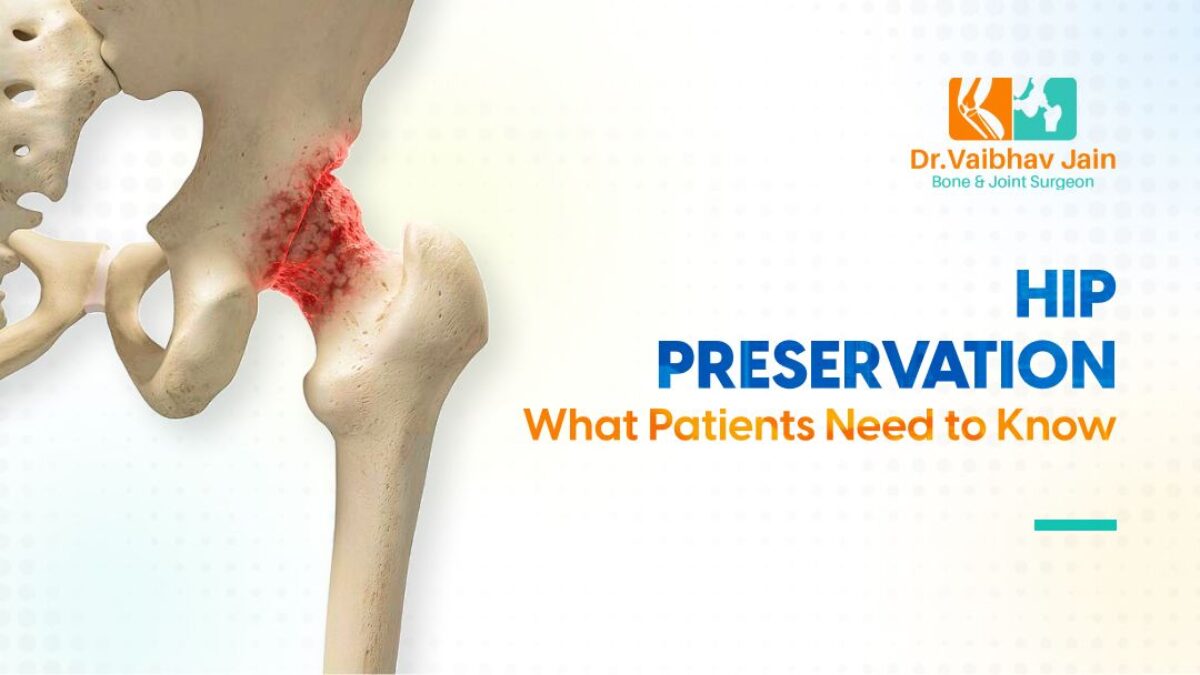 Dr.Vaibhav Jain
Bone & Joint Surgeon

HIP
PRESERVATION
What Patients Need to Know